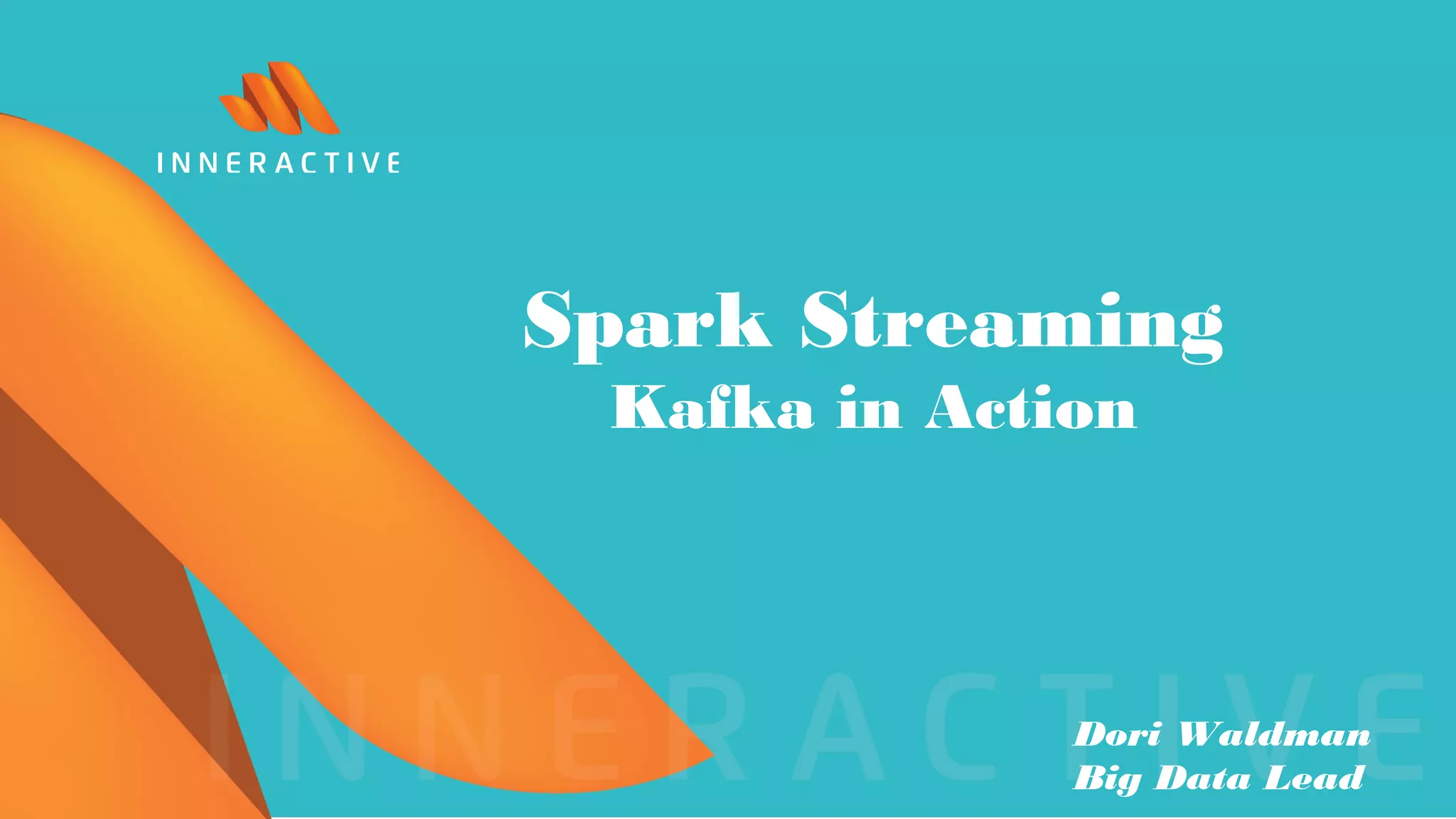 INNERACTIVE

Spark Streaming
Kafka in Action

INNERACTIVE

Dori Waldman
Big Data Lead